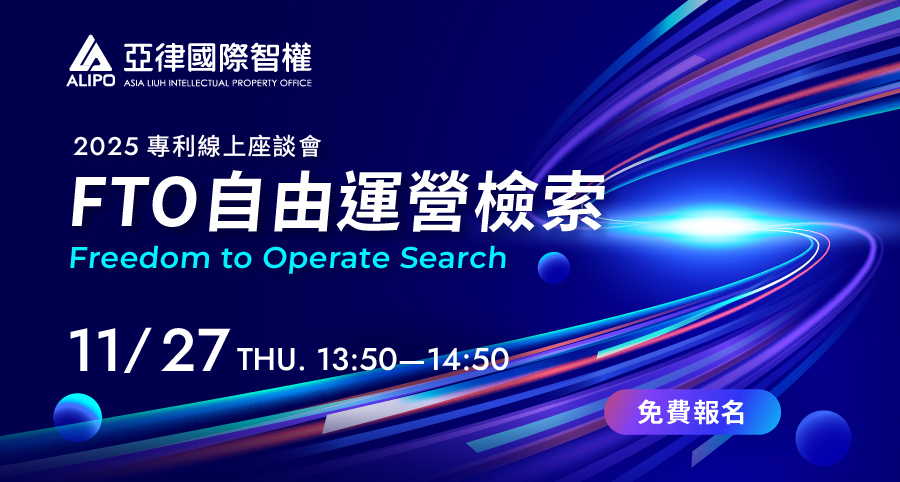 ALIPO 亞律國際智權
ASIA LIUH INTELLECTUAL PROPERTY OFFICE

2025 專利線上座談會
FTO自由運營檢索
Freedom to Operate Search

11/ 27 THU. 13:50—14:50

免費報名